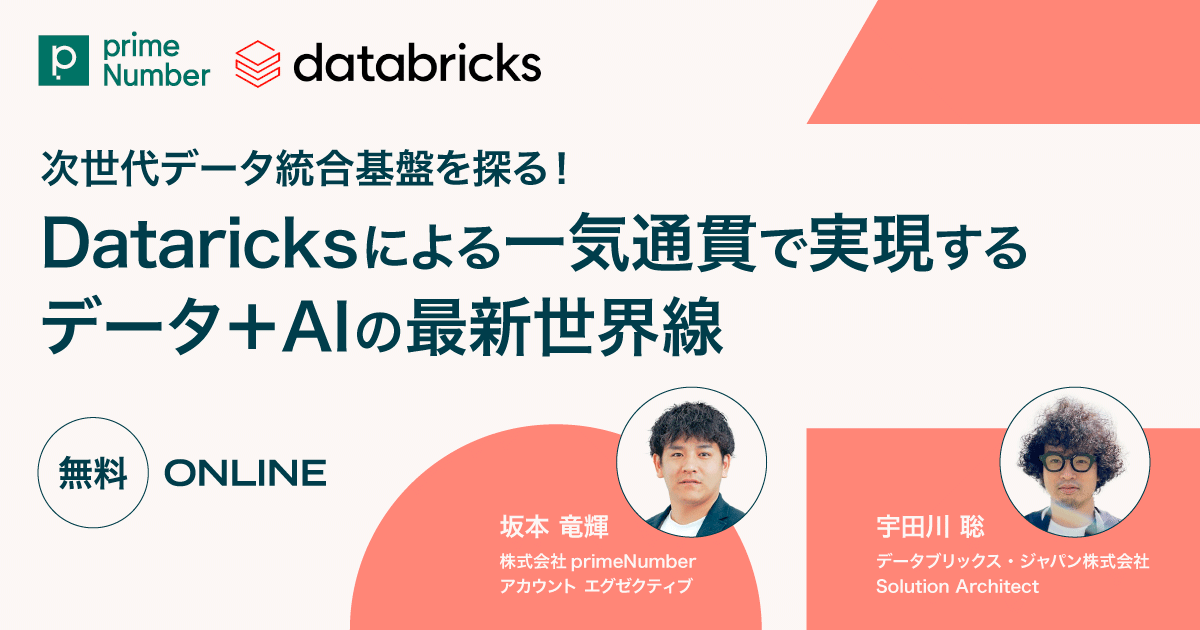 prime Number

databricks

次世代データ統合基盤を探る！

Dataricksによる一気通貫で実現する
データ＋AIの最新世界線

無料

ONLINE

坂本 竜輝
株式会社 primeNumber
アカウント エグゼクティブ

宇田川 聡
データブリックス・ジャパン株式会社
Solution Architect